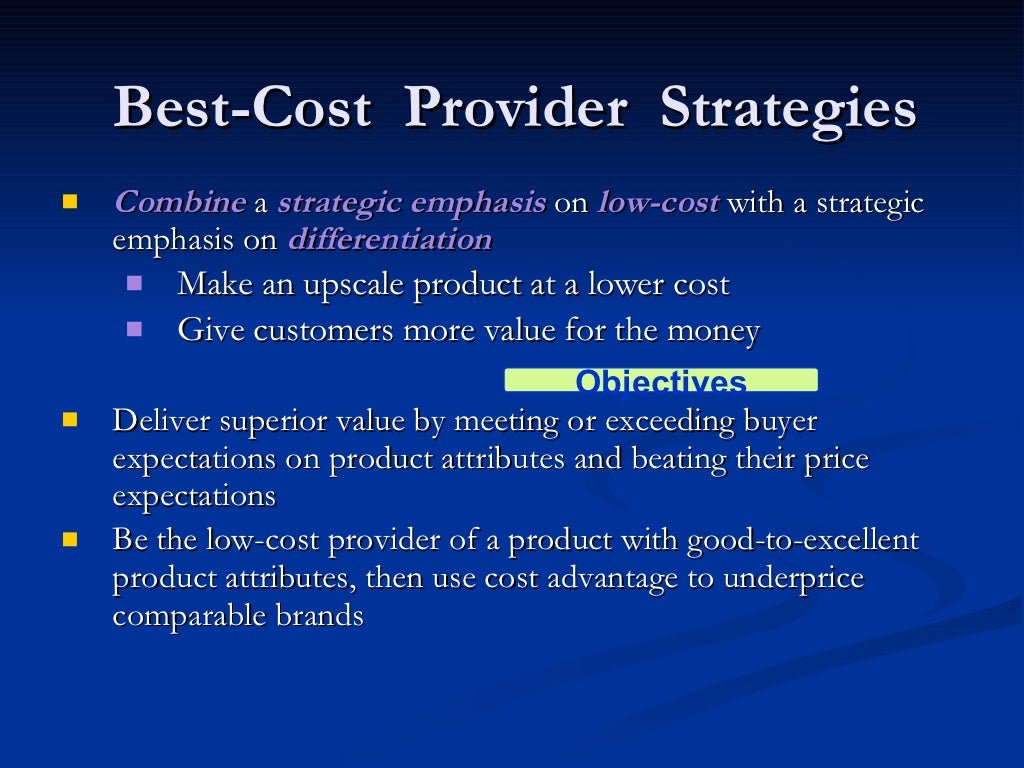 Best-Cost Provider Strategies

Combine a strategic emphasis on low-cost with a strategic emphasis on differentiation

Make an upscale product at a lower cost

Give customers more value for the money

Objectives

Deliver superior value by meeting or exceeding buyer expectations on product attributes and beating their price expectations

Be the low-cost provider of a product with good-to-excellent product attributes, then use cost advantage to underprice comparable brands